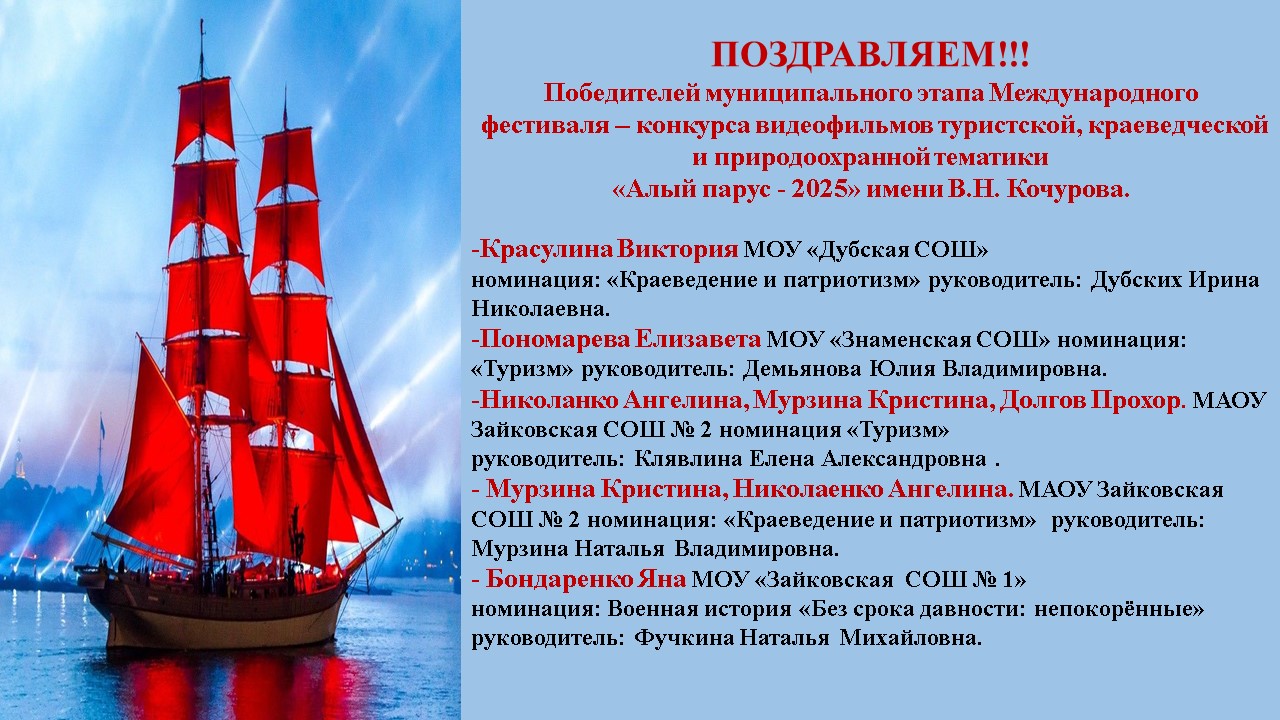 ПОЗДРАВЛЯЕМ!!!
Победителей муниципального этапа Международного фестиваля – конкурса видеофильмов туристской, краеведческой и природоохранной тематики
«Алый парус - 2025» имени В.Н. Кочурова.

-Красулина Виктория МОУ «Дубская СОШ»
номинация: «Краеведение и патриотизм» руководитель: Дубских Ирина Николаевна.
-Пономарева Елизавета МОУ «Знаменская СОШ» номинация: «Туризм» руководитель: Демьянова Юлия Владимировна.
-Николанко Ангелина, Мурзина Кристина, Долгов Прохор. МАОУ Зайковская СОШ № 2 номинация «Туризм»
руководитель: Клявлина Елена Александровна .
- Мурзина Кристина, Николаенко Ангелина. МАОУ Зайковская СОШ № 2 номинация: «Краеведение и патриотизм» руководитель: Мурзина Наталья Владимировна.
- Бондаренко Яна МОУ «Зайковская СОШ № 1»
номинация: Военная история «Без срока давности: непокорённые» руководитель: Фучкина Наталья Михайловна.